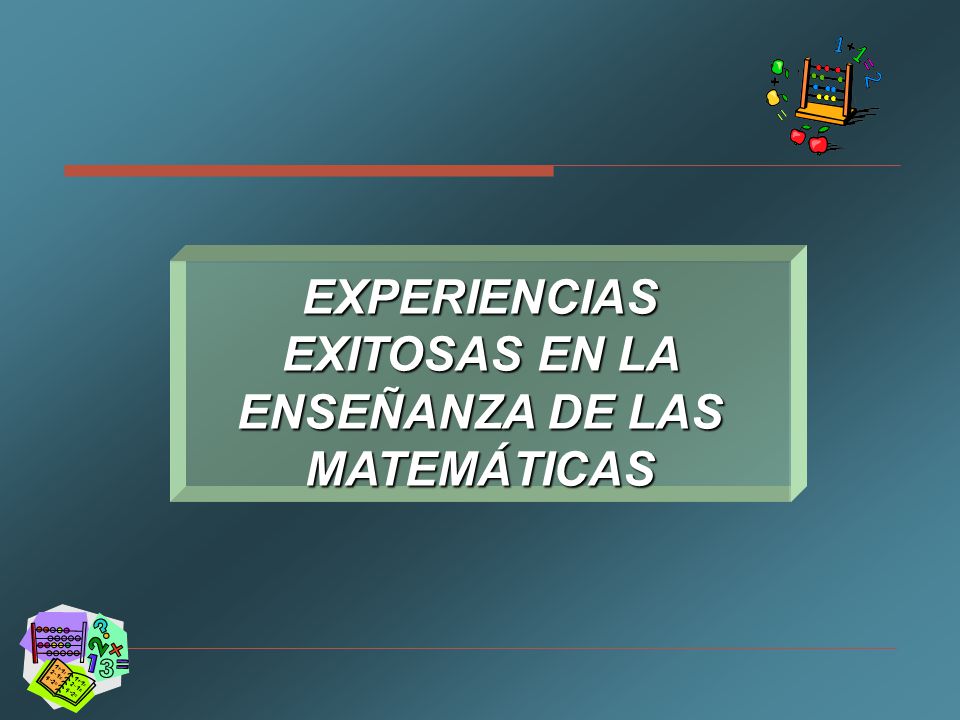 EXPERIENCIAS EXITOSAS EN LA ENSEÑANZA DE LAS MATEMÁTICAS